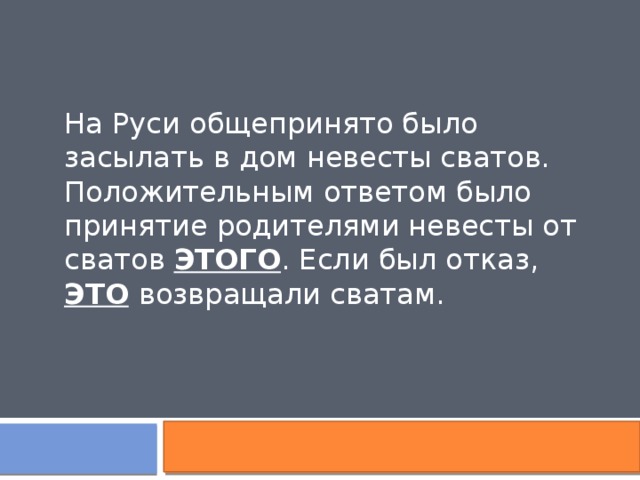 На Руси общепринято было засылать в дом невесты сватов. Положительным ответом было принятие родителями невесты от сватов ЭТОГО. Если был отказ, ЭТО возвращали сватам.